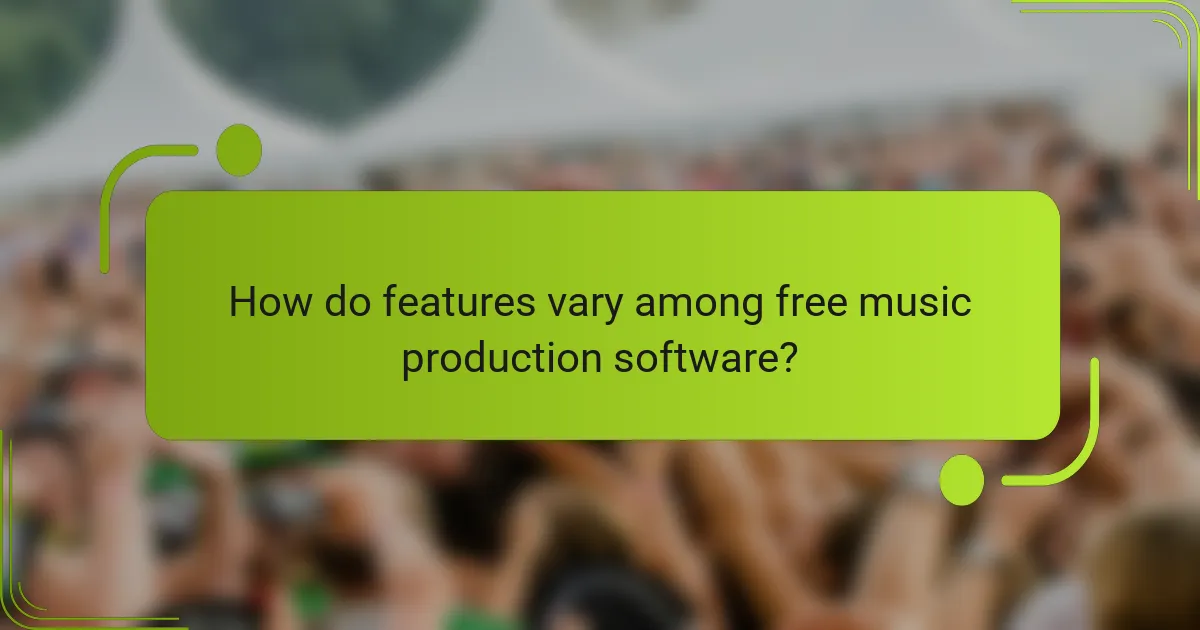 How do features vary among free music production software?